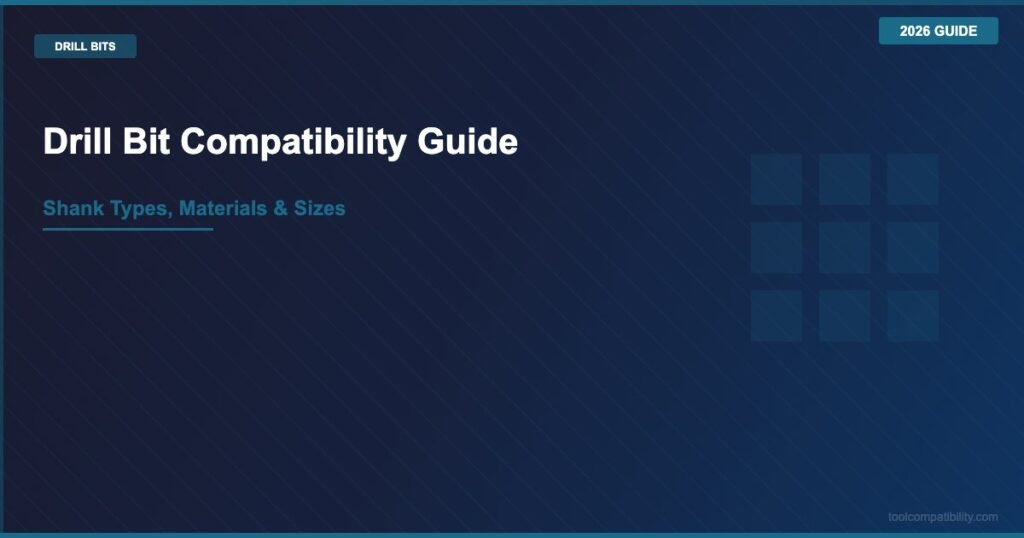 DRILL BITS

2026 GUIDE

Drill Bit Compatibility Guide

Shank Types, Materials & Sizes

toolcompatibility.com